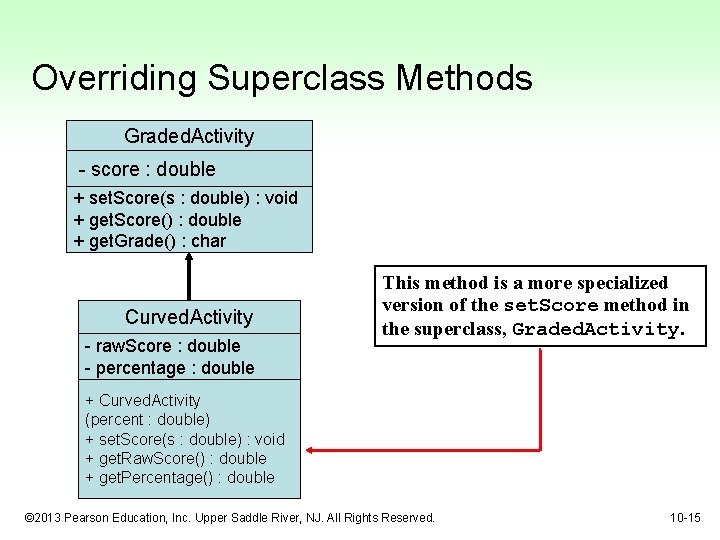 Overriding Superclass Methods

GradedActivity

- score : double

+ setScore(s : double) : void
+ getScore() : double
+ getGrade() : char

CurvedActivity

- rawScore : double
- percentage : double

+ CurvedActivity (percent : double)
+ setScore(s : double) : void
+ getRawScore() : double
+ getPercentage() : double

This method is a more specialized version of the setScore method in the superclass, GradedActivity.

©2013 Pearson Education, Inc. Upper Saddle River, NJ. All Rights Reserved.

10-15